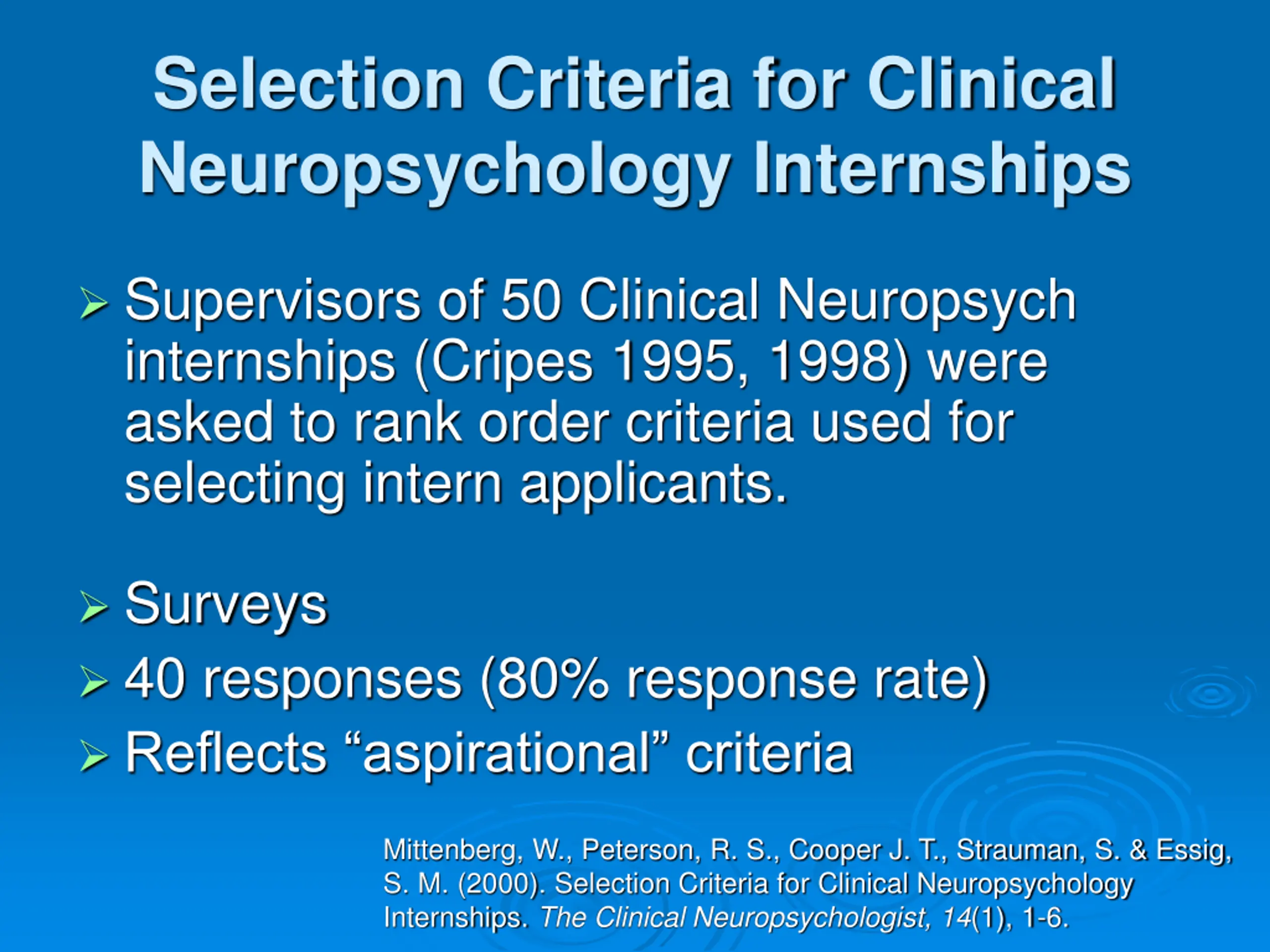 Selection Criteria for Clinical Neuropsychology Internships

➢ Supervisors of 50 Clinical Neuropsych internships (Cripes 1995, 1998) were asked to rank order criteria used for selecting intern applicants.

➢ Surveys
➢ 40 responses (80% response rate)
➢ Reflects “aspirational” criteria

Mittenberg, W., Peterson, R. S., Cooper J. T., Strauman, S. & Essig, S. M. (2000). Selection Criteria for Clinical Neuropsychology Internships. The Clinical Neuropsychologist, 14(1), 1-6.